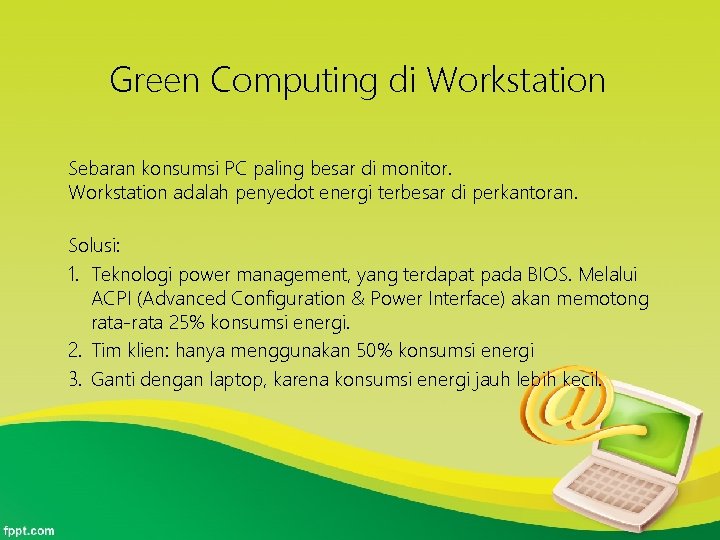 Green Computing di Workstation

Sebaran konsumsi PC paling besar di monitor.
Workstation adalah penyedot energi terbesar di perkantoran.

Solusi:

1. Teknologi power management, yang terdapat pada BIOS. Melalui ACPI (Advanced Configuration & Power Interface) akan memotong rata-rata 25% konsumsi energi.
2. Tim klien: hanya menggunakan 50% konsumsi energi
3. Ganti dengan laptop, karena konsumsi energi jauh lebih kecil.

fppt.com